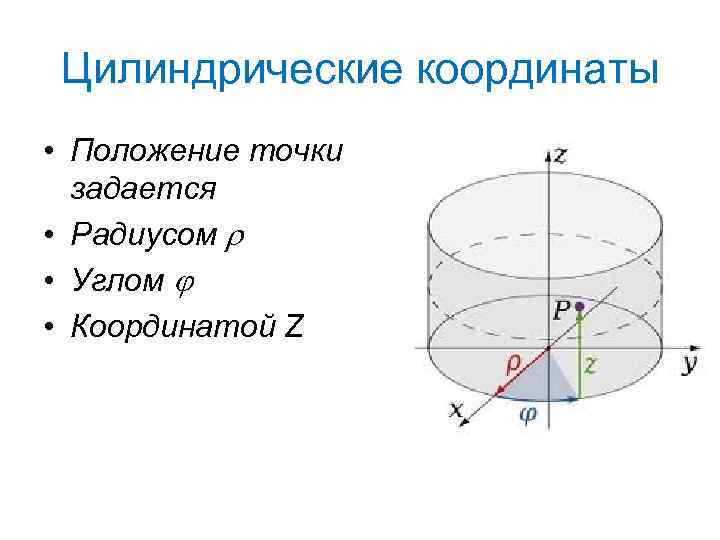 Цилиндрические координаты

• Положение точки задается
• Радиусом $\rho$
• Углом $\varphi$
• Координатой Z

z
P
$\rho$
z
y
x
$\varphi$